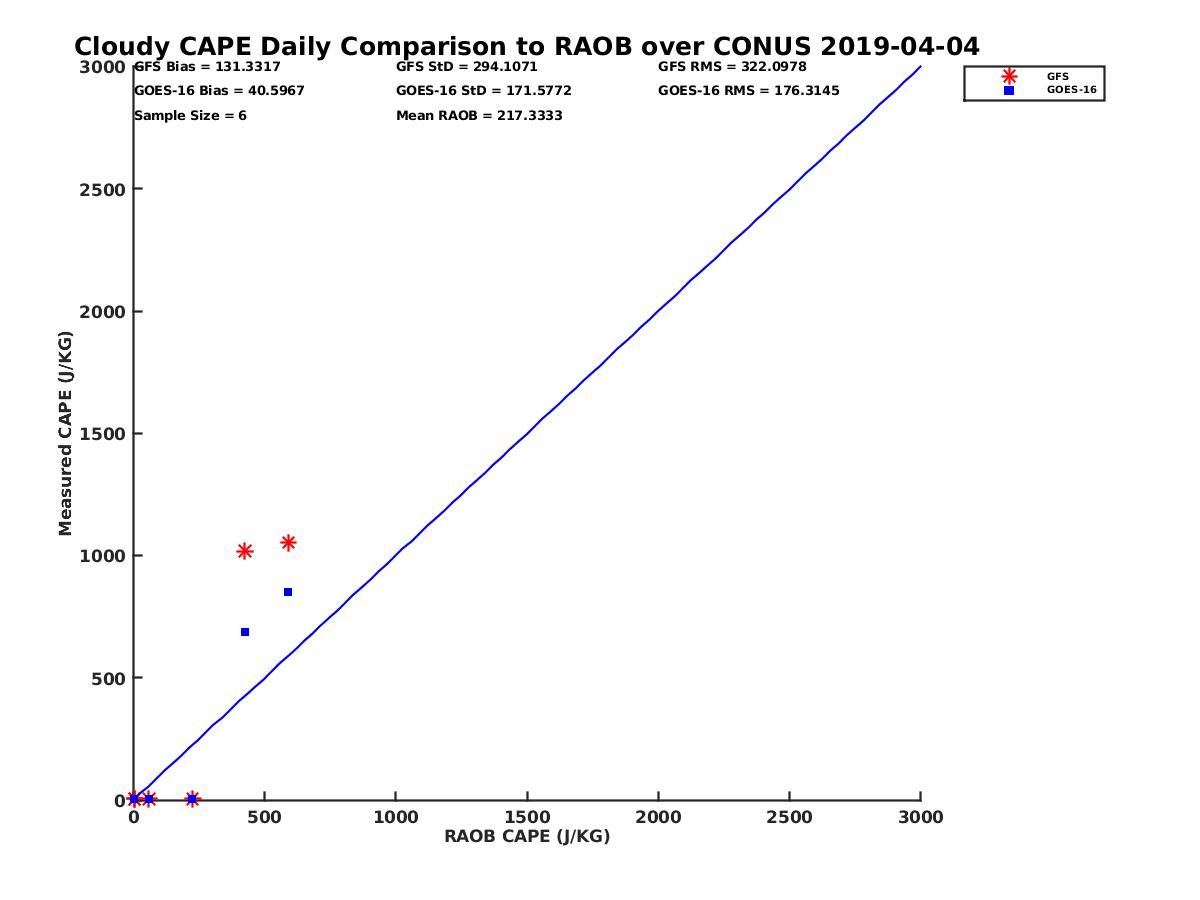 Cloudy CAPE Daily Comparison to RAOB over CONUS 2019-04-04

GFS Bias = 131.3317
GOES-16 Bias = 40.5967
Sample Size = 6

GFS StD = 294.1071
GOES-16 StD = 171.5772
Mean RAOB = 217.3333

GFS RMS = 322.0978
GOES-16 RMS = 176.3145

GFS
GOES-16

Measured CAPE (J/KG)

3000
2500
2000
1500
1000
500
0

0
500
1000
1500
2000
2500
3000

RAOB CAPE (J/KG)